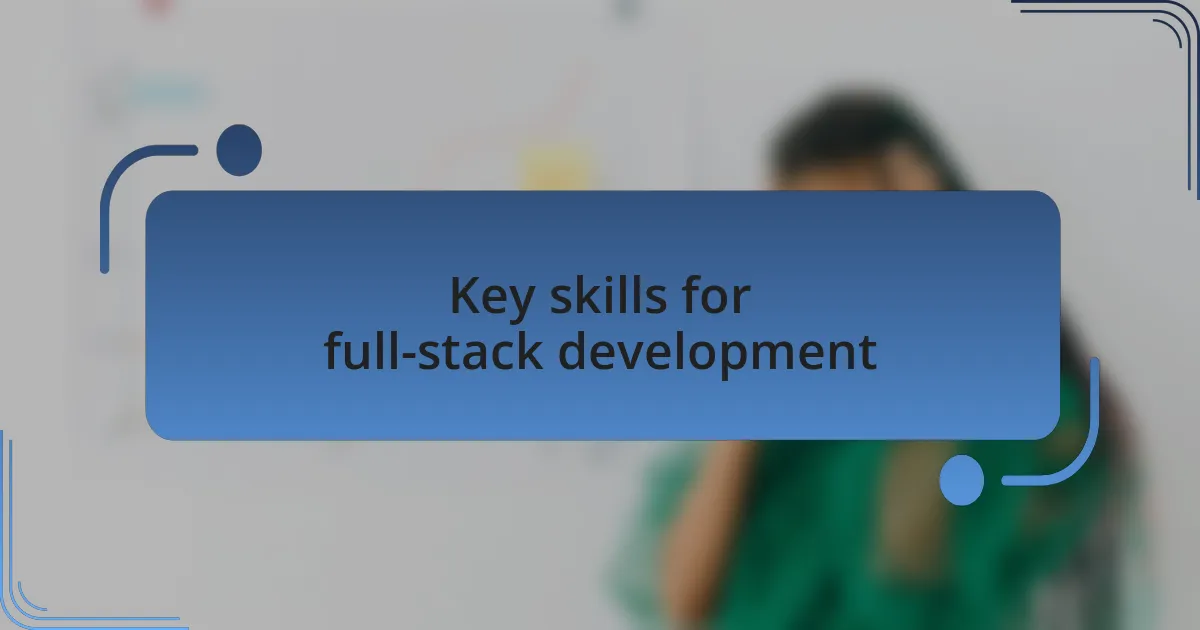 Key skills for full-stack development